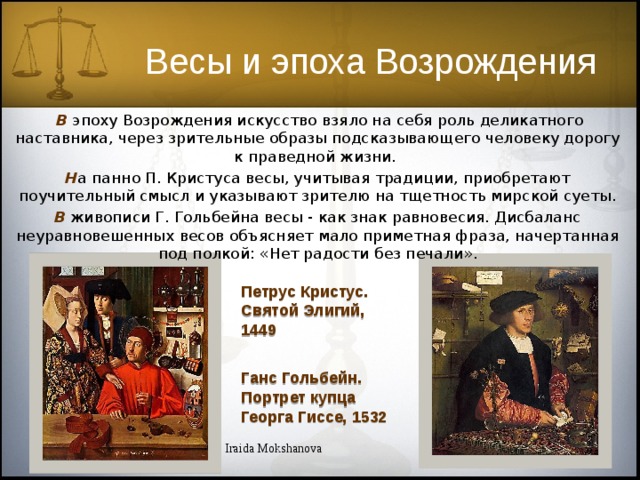 Весы и эпоха Возрождения

В эпоху Возрождения искусство взяло на себя роль деликатного наставника, через зрительные образы подсказывающего человеку дорогу к праведной жизни.

На панно П. Кристуса весы, учитывая традиции, приобретают поучительный смысл и указывают зрителю на тщетность мирской суеты.

В живописи Г. Гольбейна весы - как знак равновесия. Дисбаланс неуравновешенных весов объясняет мало приметная фраза, начертанная под полкой: «Нет радости без печали».

Петрус Кристус. Святой Элигий, 1449

Ганс Гольбейн. Портрет купца Георга Гиссе, 1532

Iraida Mokshanova